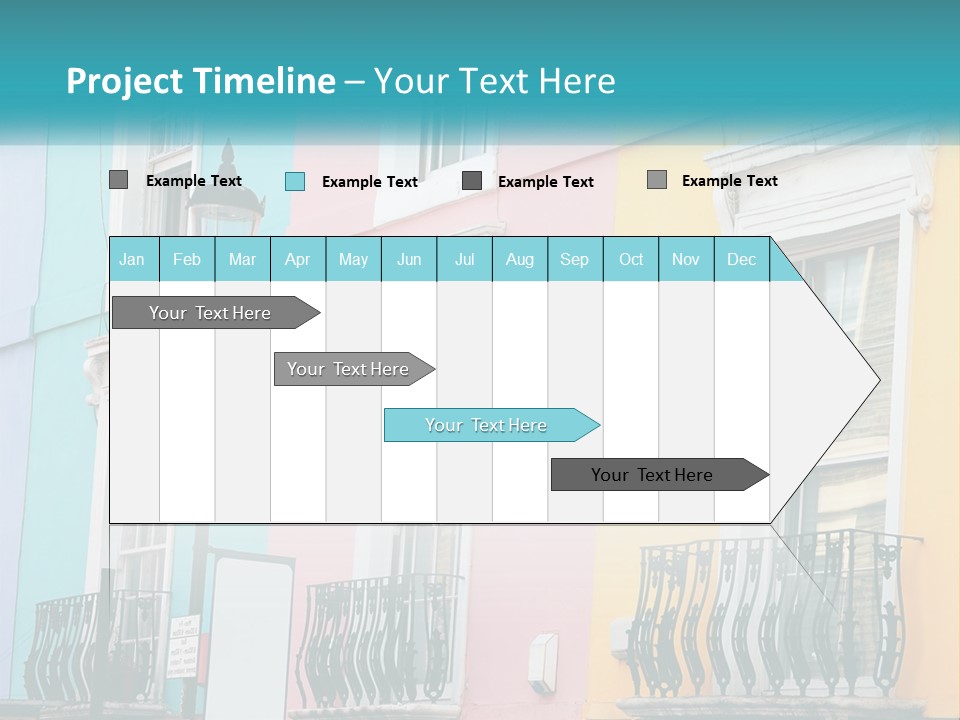 Project Timeline – Your Text Here

Example Text Example Text Example Text Example Text

| Jan | Feb | Mar | Apr | May | Jun | Jul | Aug | Sep | Oct | Nov | Dec |
|---|---|---|---|---|---|---|---|---|---|---|---|

Your Text Here

Your Text Here

Your Text Here

Your Text Here